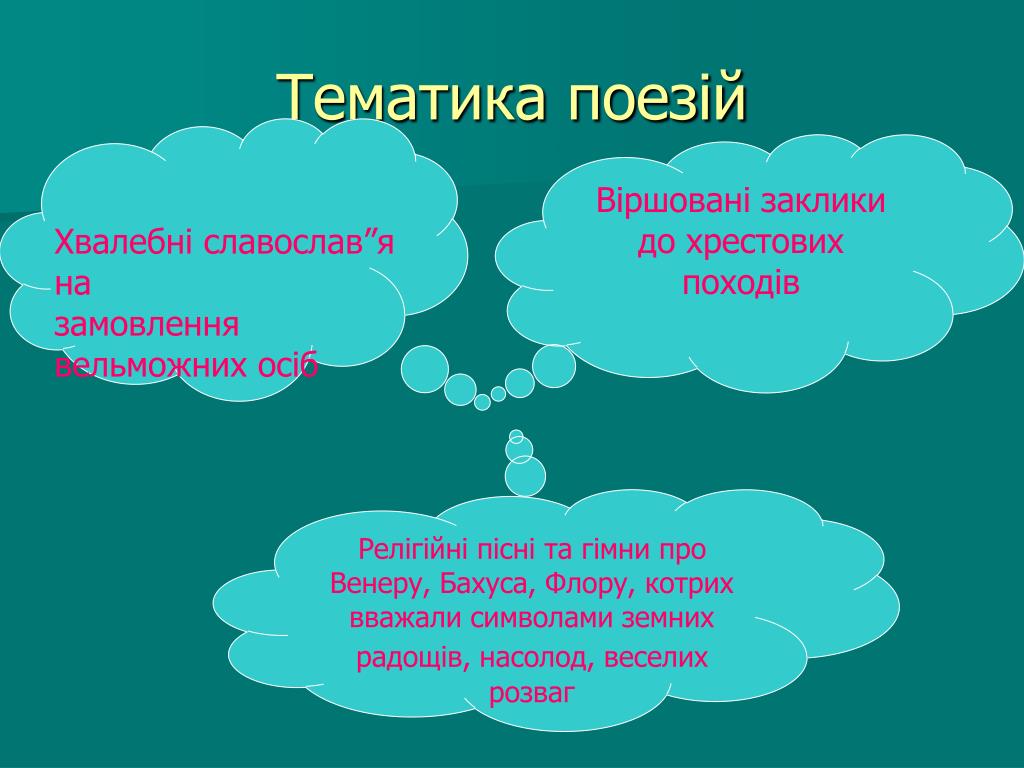 Тематика поезій

Хвалебні славослав”я на замовлення вельможних осіб

Віршовані заклики до хрестових походів

Релігійні пісні та гімни про Венеру, Бахуса, Флору, котрих вважали символами земних радощів, насолод, веселих розваг